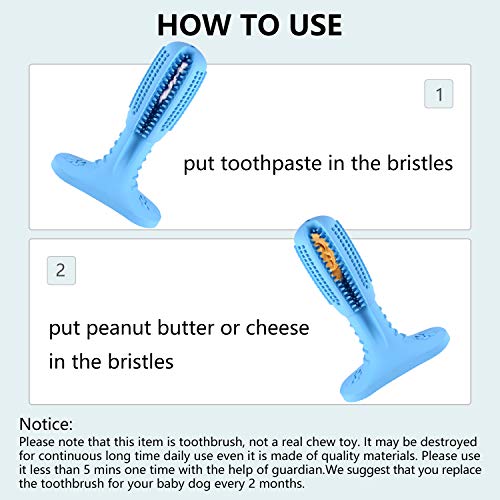 HOW TO USE

1

put toothpaste in the bristles

2

put peanut butter or cheese in the bristles

Notice:
Please note that this item is toothbrush, not a real chew toy. It may be destroyed for continuous long time daily use even it is made of quality materials. Please use it less than 5 mins one time with the help of guardian.We suggest that you replace the toothbrush for your baby dog every 2 months.